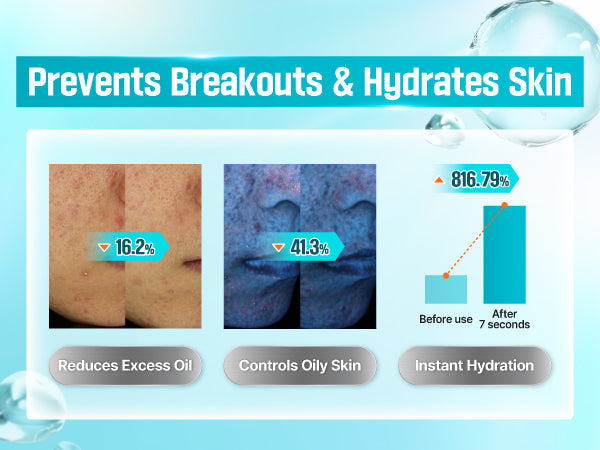 Prevents Breakouts & Hydrates Skin

▼ 16.2%

Reduces Excess Oil

▼ 41.3%

Controls Oily Skin

▲ 816.79%

Before use

After
7 seconds

Instant Hydration